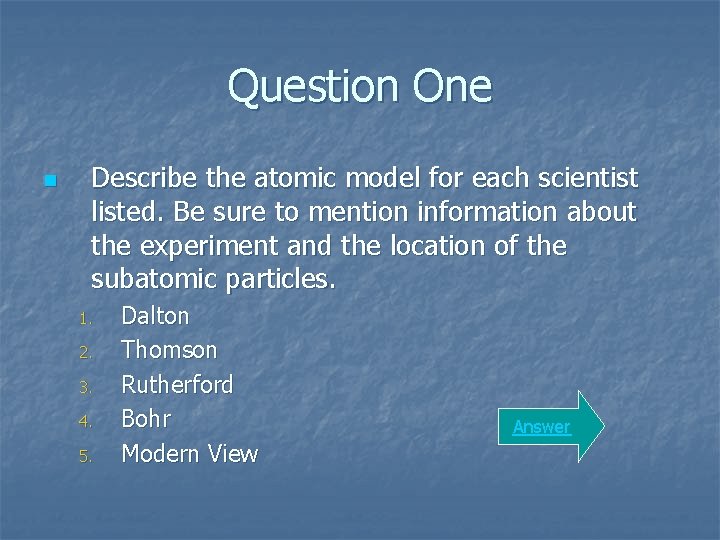 Question One

Describe the atomic model for each scientist listed. Be sure to mention information about the experiment and the location of the subatomic particles.

1. Dalton
2. Thomson
3. Rutherford
4. Bohr
5. Modern View

Answer